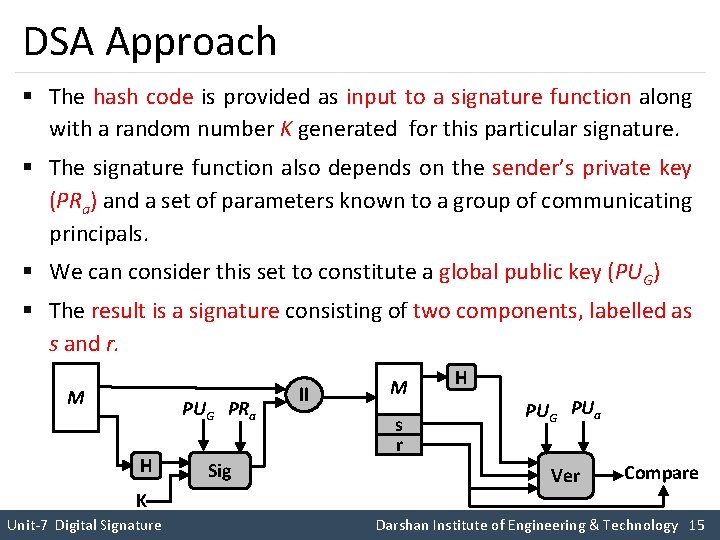 DSA Approach

▪ The hash code is provided as input to a signature function along with a random number $K$ generated for this particular signature.

▪ The signature function also depends on the sender's private key ($PR_a$) and a set of parameters known to a group of communicating principals.

▪ We can consider this set to constitute a global public key ($PU_G$)

▪ The result is a signature consisting of two components, labelled as $s$ and $r$.

M

$PU_G$ $PR_a$

H

Sig

K

||

M

s

r

H

$PU_G$ $PU_a$

Ver

Compare

Unit-7 Digital Signature

Darshan Institute of Engineering & Technology 15